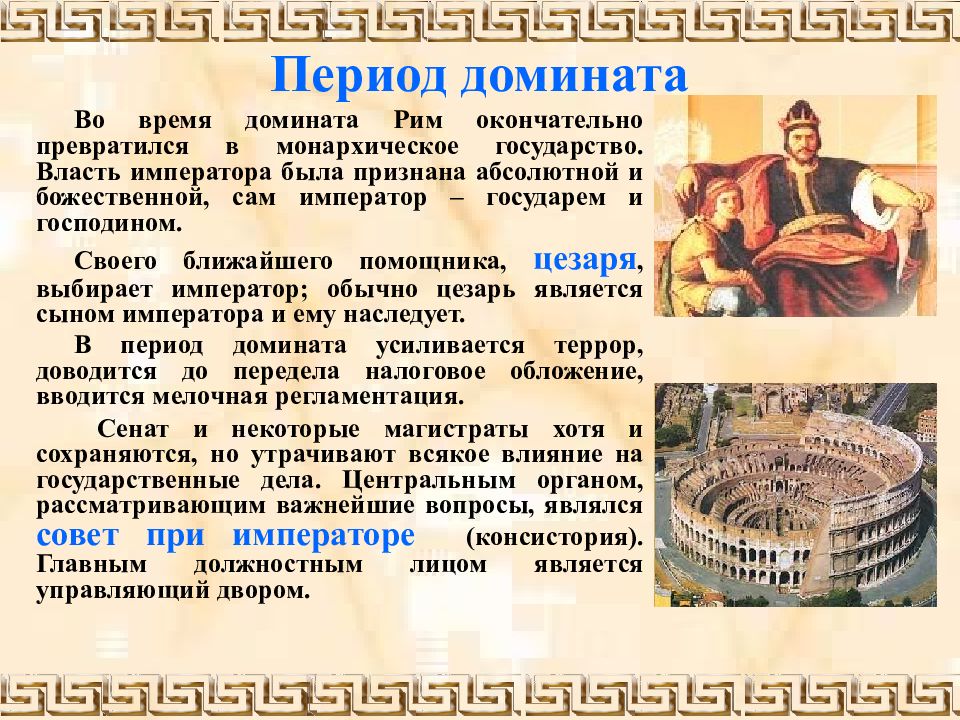 Период домината

Во время домината Рим окончательно превратился в монархическое государство. Власть императора была признана абсолютной и божественной, сам император – государем и господином.

Своего ближайшего помощника, цезаря, выбирает император; обычно цезарь является сыном императора и ему наследует.

В период домината усиливается террор, доводится до передела налоговое обложение, вводится мелочная регламентация.

Сенат и некоторые магистраты хотя и сохраняются, но утрачивают всякое влияние на государственные дела. Центральным органом, рассматривающим важнейшие вопросы, являлся совет при императоре (консистория). Главным должностным лицом является управляющий двором.